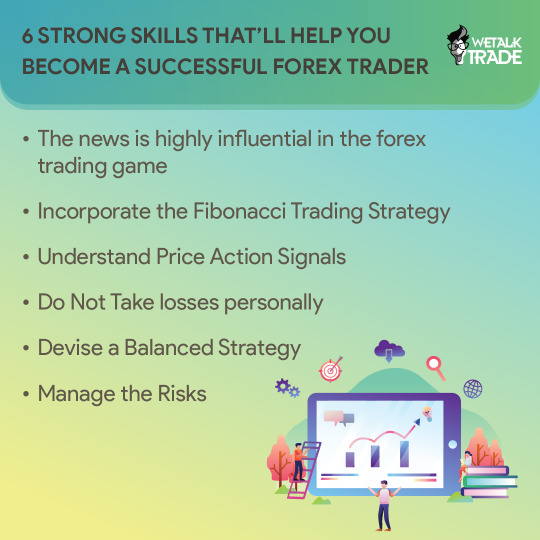 6 STRONG SKILLS THAT'LL HELP YOU BECOME A SUCCESSFUL FOREX TRADER

WETALK TRADE

• The news is highly influential in the forex trading game

• Incorporate the Fibonacci Trading Strategy

• Understand Price Action Signals

• Do Not Take losses personally

• Devise a Balanced Strategy

• Manage the Risks